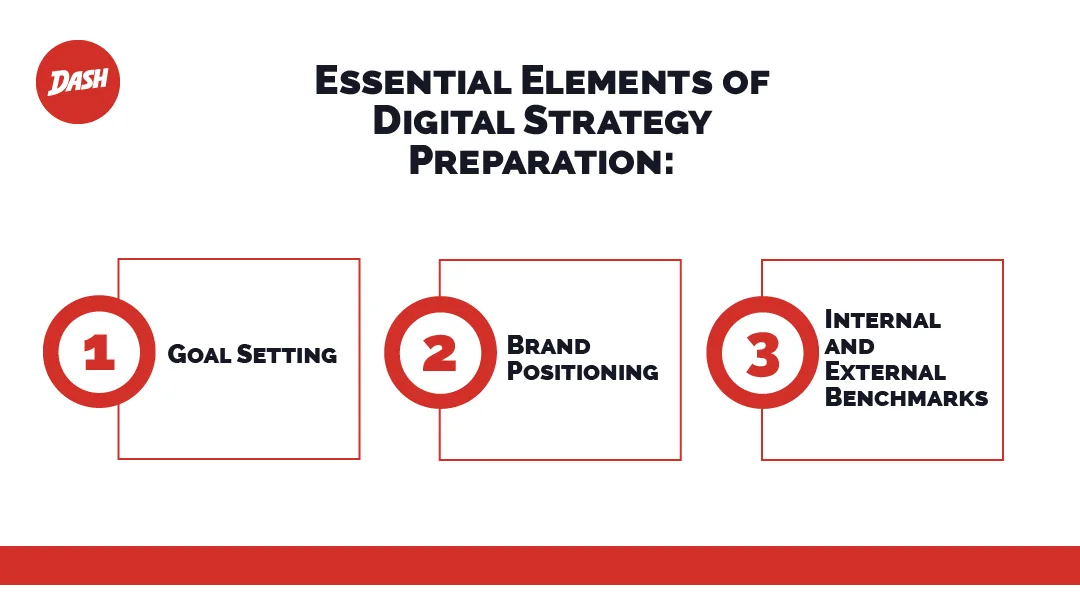 DASH

Essential Elements of Digital Strategy Preparation:

1 Goal Setting

2 Brand Positioning

3 Internal and External Benchmarks